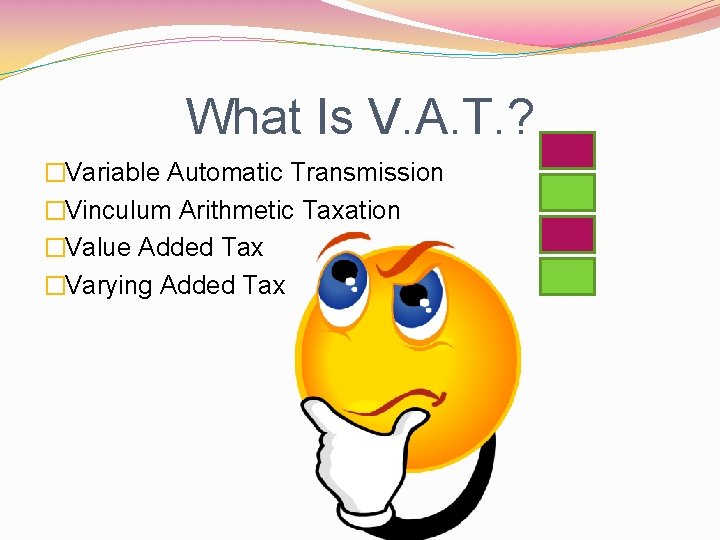 What Is V.A.T.?

□Variable Automatic Transmission
□Vinculum Arithmetic Taxation
□Value Added Tax
□Varying Added Tax